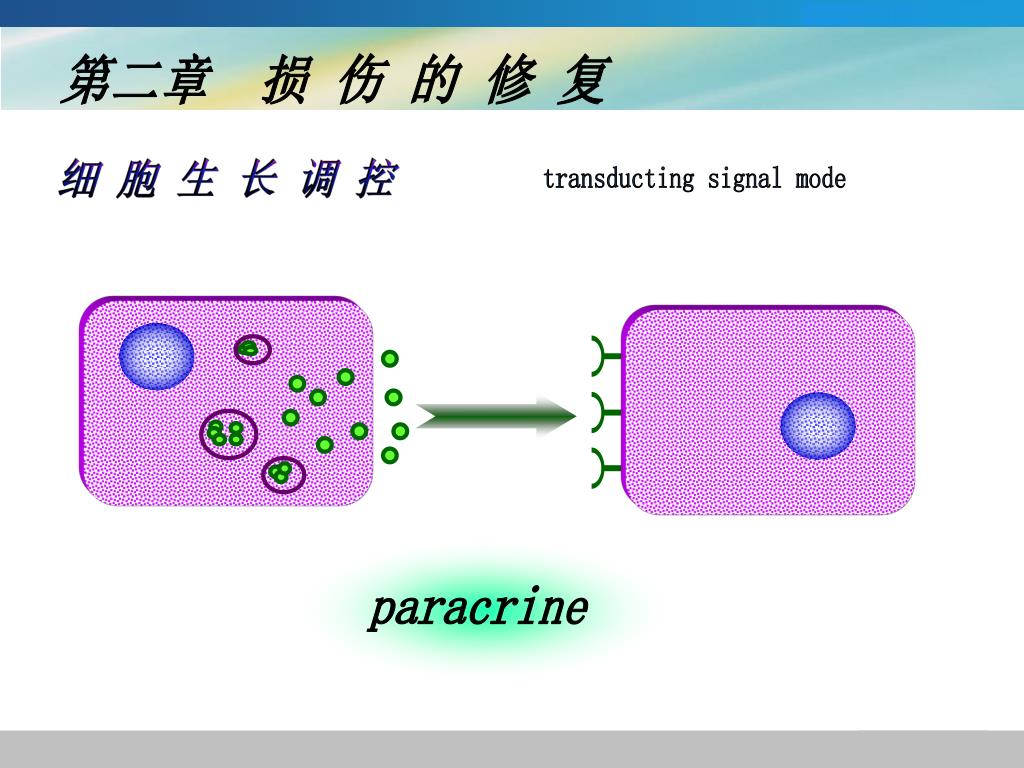 第二章 损 伤 的 修 复

细 胞 生 长 调 控

transducting signal mode

paracrine